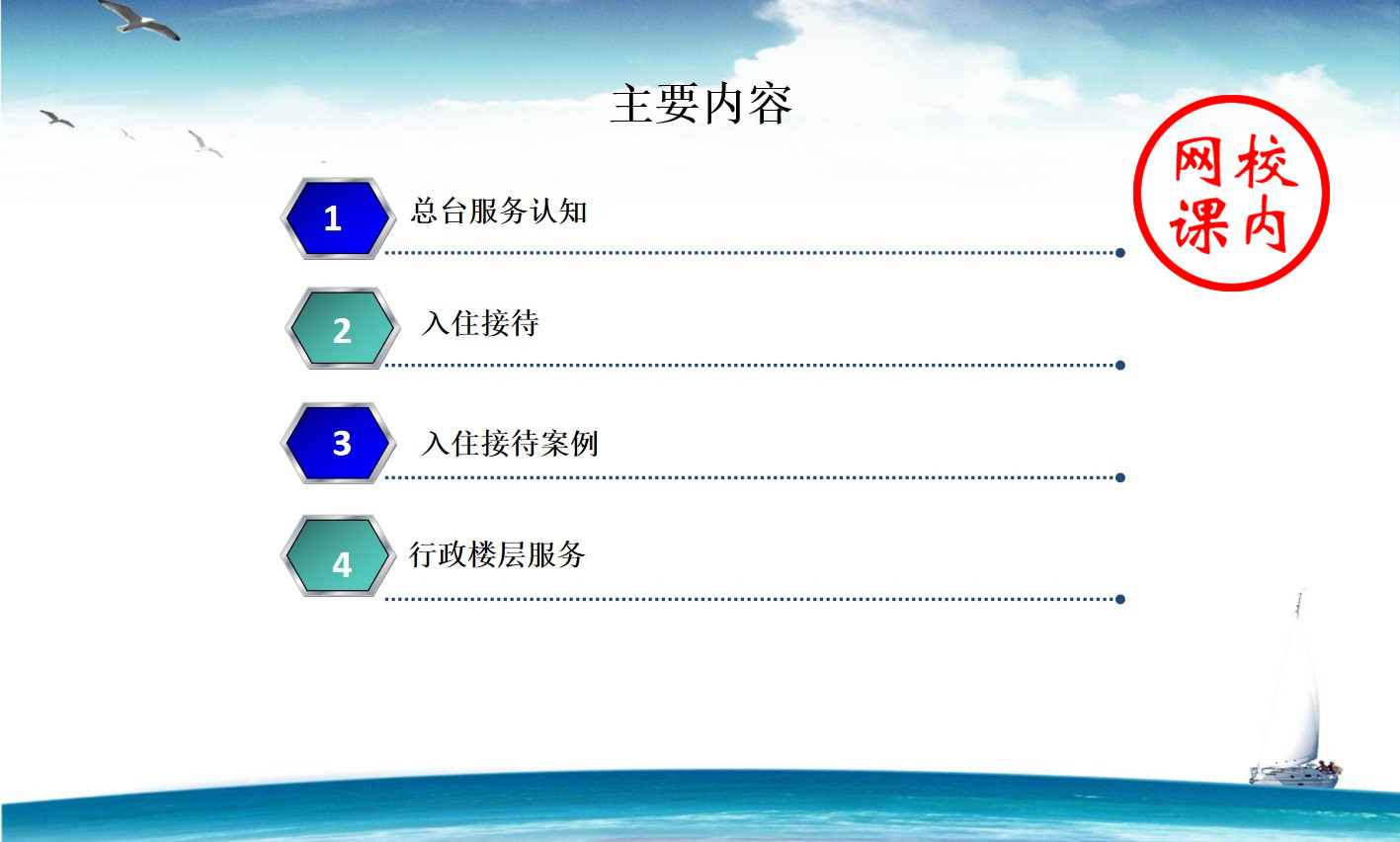 主要内容

网校课内

1 总台服务认知

2 入住接待

3 入住接待案例

4 行政楼层服务